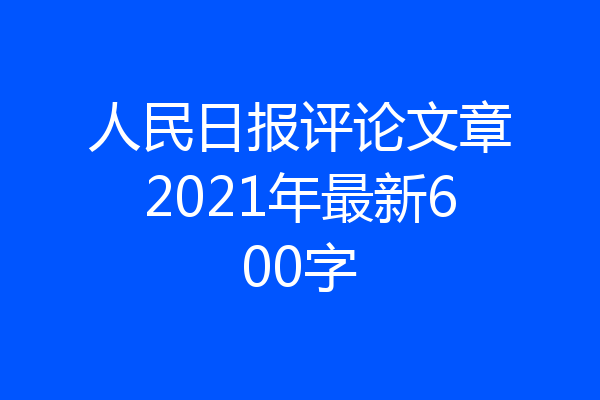 人民日报评论文章2021年最新600字